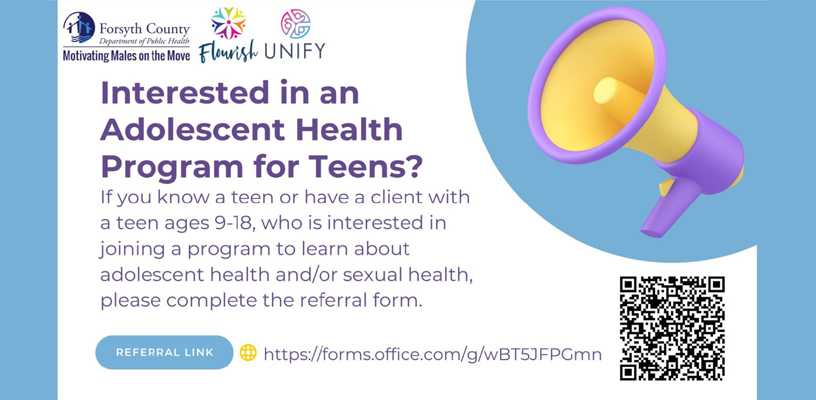 Forsyth County
Department of Public Health
Motivating Males on the Move

Flourish UNIFY

Interested in an Adolescent Health Program for Teens?

If you know a teen or have a client with a teen ages 9-18, who is interested in joining a program to learn about adolescent health and/or sexual health, please complete the referral form.

REFERRAL LINK

https://forms.office.com/g/wBT5JFPGmn